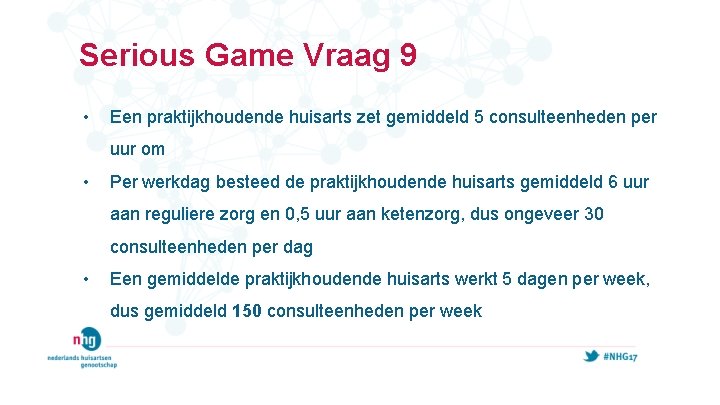 Serious Game Vraag 9

• Een praktijkhoudende huisarts zet gemiddeld 5 consulteenheden per uur om

• Per werkdag besteed de praktijkhoudende huisarts gemiddeld 6 uur aan reguliere zorg en 0,5 uur aan ketenzorg, dus ongeveer 30 consulteenheden per dag

• Een gemiddelde praktijkhoudende huisarts werkt 5 dagen per week, dus gemiddeld 150 consulteenheden per week

nhg
nederlands huisartsen genootschap

#NHG17